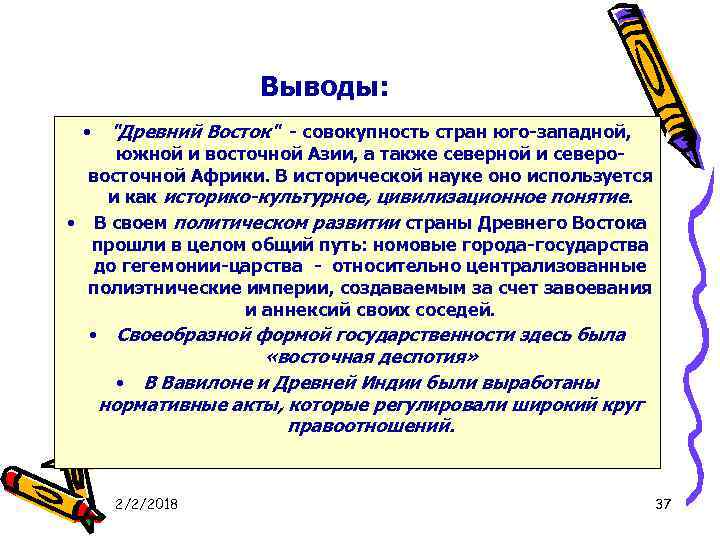 Выводы:

• "Древний Восток" - совокупность стран юго-западной, южной и восточной Азии, а также северной и северо-восточной Африки. В исторической науке оно используется и как историко-культурное, цивилизационное понятие.

• В своем политическом развитии страны Древнего Востока прошли в целом общий путь: номовые города-государства до гегемонии-царства - относительно централизованные полиэтнические империи, создаваемым за счет завоевания и аннексий своих соседей.

• Своеобразной формой государственности здесь была «восточная деспотия»

• В Вавилоне и Древней Индии были выработаны нормативные акты, которые регулировали широкий круг правоотношений.

2/2/2018

37